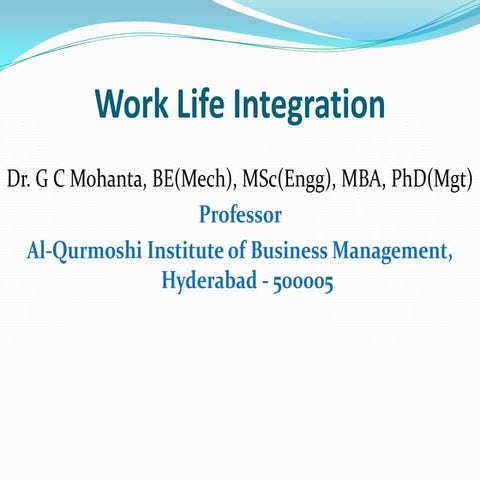 Work Life Integration

Dr. G C Mohanta, BE(Mech), MSc(Engg), MBA, PhD(Mgt)
Professor
Al-Qurmoshi Institute of Business Management, Hyderabad - 500005